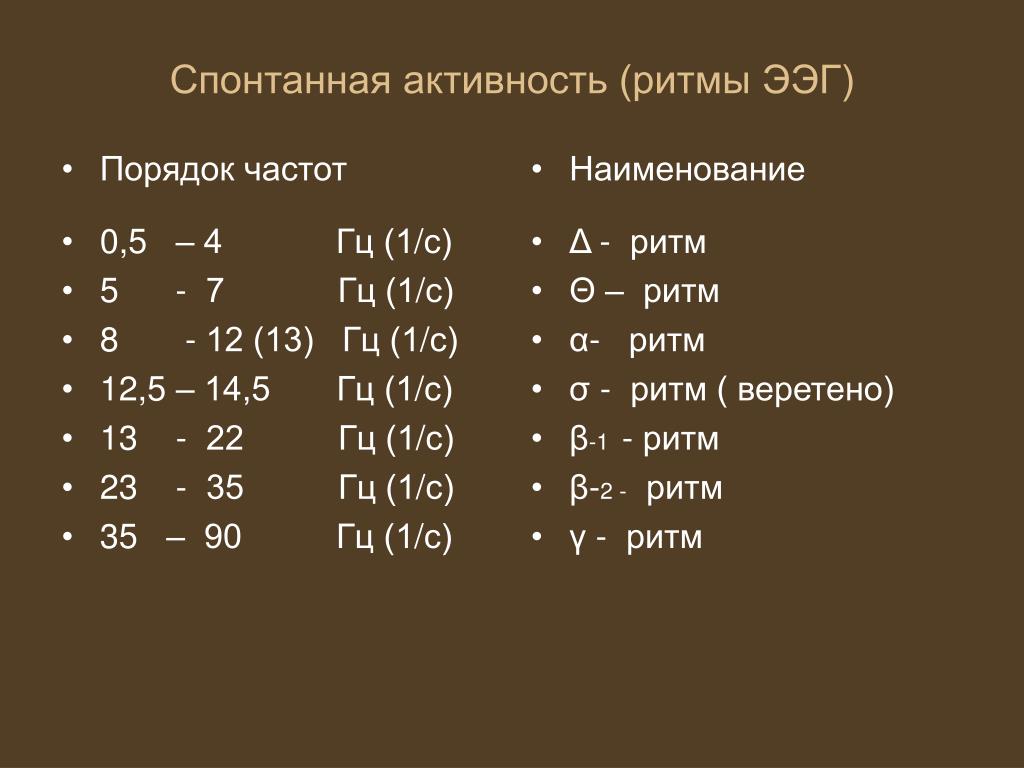 Спонтанная активность (ритмы ЭЭГ)

• Порядок частот

• 0,5 – 4 Гц (1/с)
• 5 - 7 Гц (1/с)
• 8 - 12 (13) Гц (1/с)
• 12,5 – 14,5 Гц (1/с)
• 13 - 22 Гц (1/с)
• 23 - 35 Гц (1/с)
• 35 – 90 Гц (1/с)

• Наименование

• Δ - ритм
• Θ – ритм
• α- ритм
• σ - ритм ( веретено)
• β-1 - ритм
• β-2 - ритм
• γ - ритм